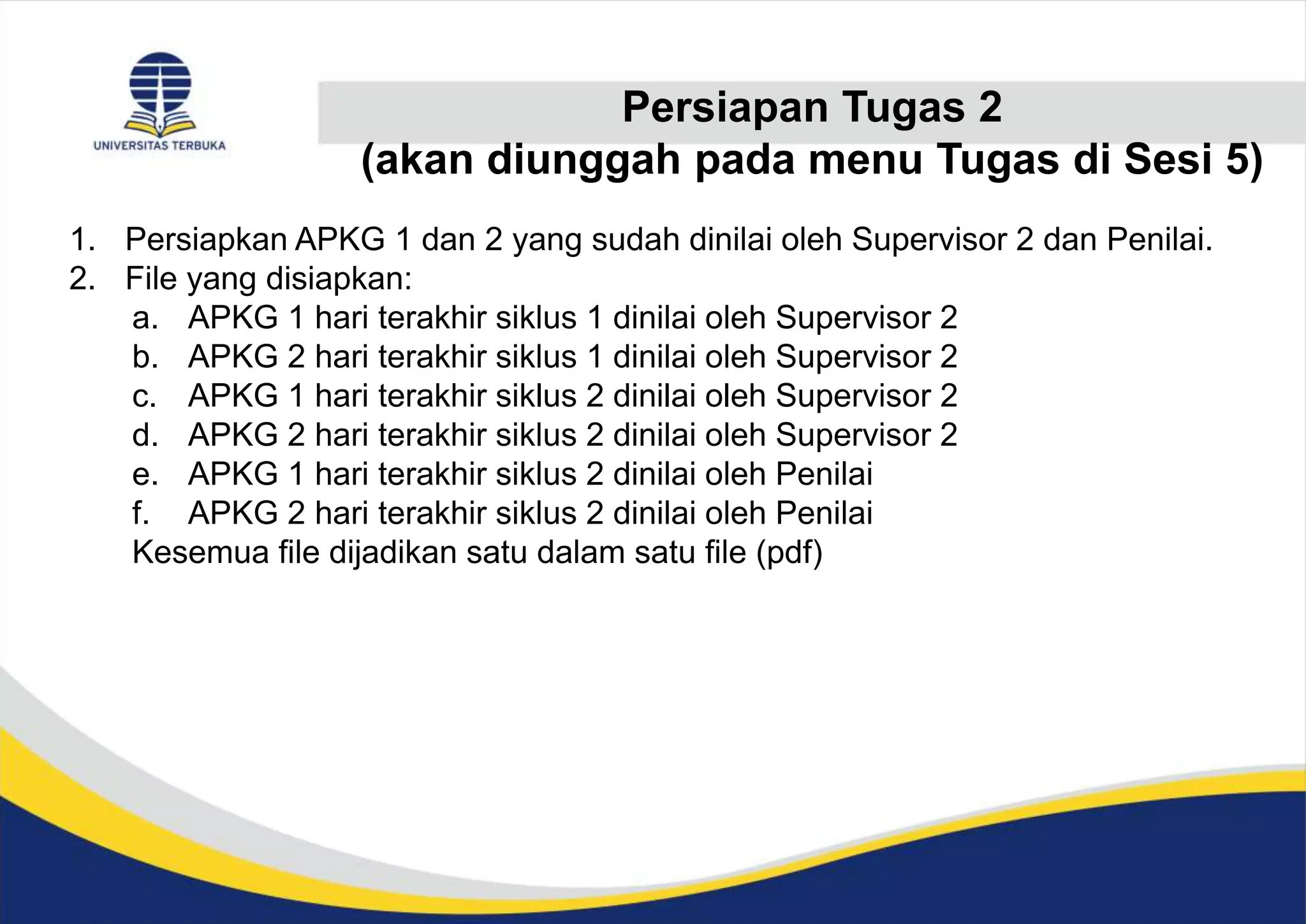 UNIVERSITAS TERBUKA

Persiapan Tugas 2
(akan diunggah pada menu Tugas di Sesi 5)

1. Persiapkan APKG 1 dan 2 yang sudah dinilai oleh Supervisor 2 dan Penilai.
2. File yang disiapkan:
a. APKG 1 hari terakhir siklus 1 dinilai oleh Supervisor 2
b. APKG 2 hari terakhir siklus 1 dinilai oleh Supervisor 2
c. APKG 1 hari terakhir siklus 2 dinilai oleh Supervisor 2
d. APKG 2 hari terakhir siklus 2 dinilai oleh Supervisor 2
e. APKG 1 hari terakhir siklus 2 dinilai oleh Penilai
f. APKG 2 hari terakhir siklus 2 dinilai oleh Penilai
Kesemua file dijadikan satu dalam satu file (pdf)